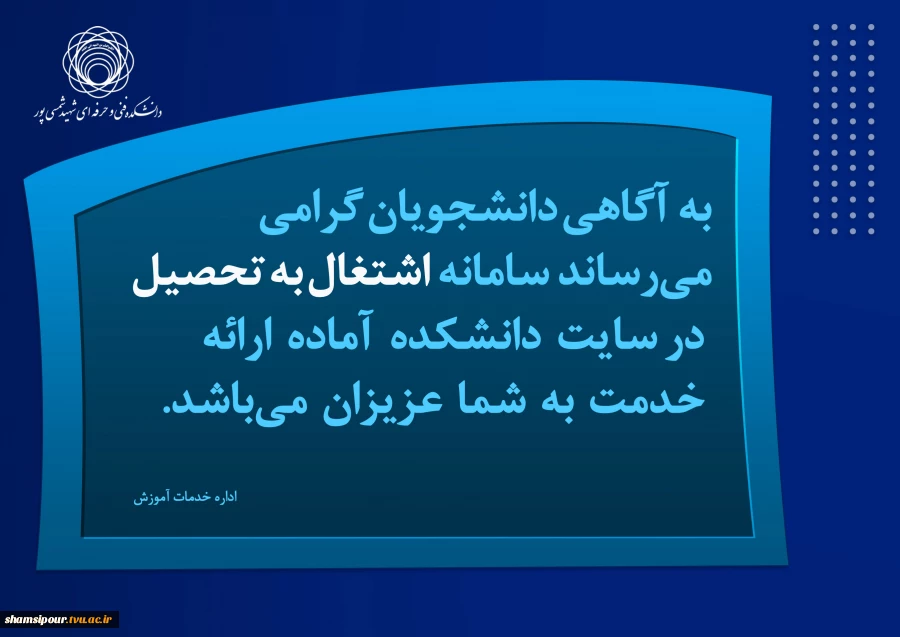 دانشکده فنی و حرفه ای شهید شمسی پور

به آگاهی دانشجویان گرامی می‌رساند سامانه اشتغال به تحصیل در سایت دانشکده آماده ارائه خدمت به شما عزیزان می‌باشد.

اداره خدمات آموزش

shamsipour.tvu.ac.ir